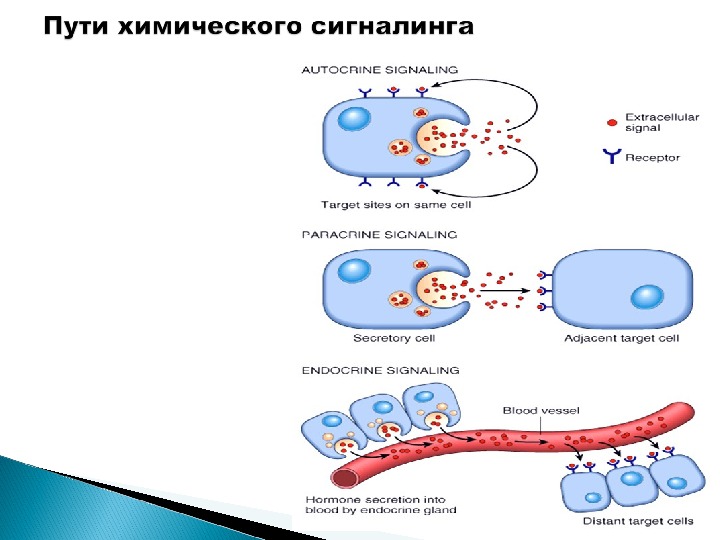 Пути химического сигналинга

AUTOCRINE SIGNALING

Extracellular signal

Receptor

Target sites on same cell

PARACRINE SIGNALING

Secretory cell

Adjacent target cell

ENDOCRINE SIGNALING

Blood vessel

Hormone secretion into blood by endocrine gland

Distant target cells